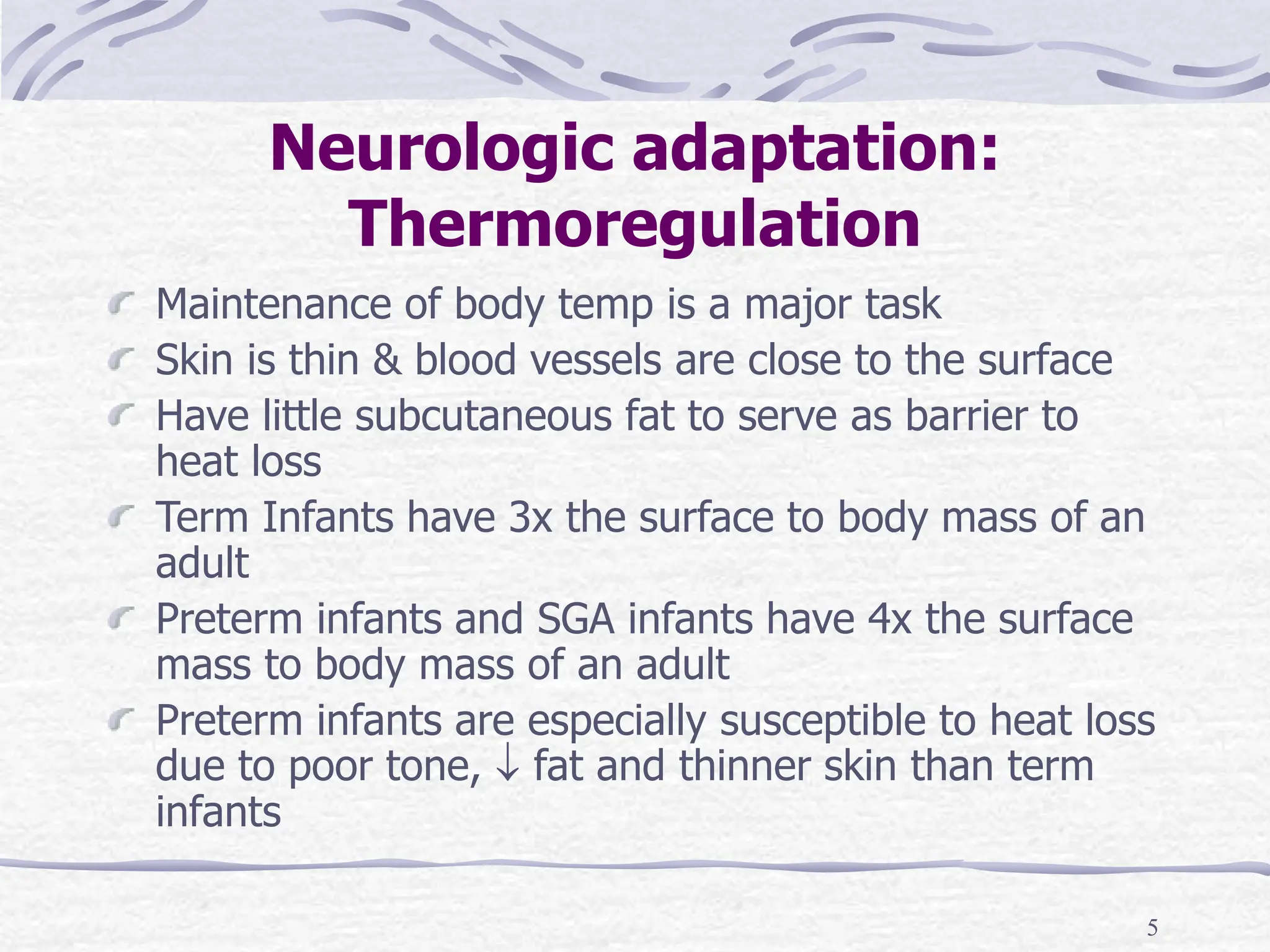 Neurologic adaptation: Thermoregulation

Maintenance of body temp is a major task

Skin is thin & blood vessels are close to the surface

Have little subcutaneous fat to serve as barrier to heat loss

Term Infants have 3x the surface to body mass of an adult

Preterm infants and SGA infants have 4x the surface mass to body mass of an adult

Preterm infants are especially susceptible to heat loss due to poor tone, ↓ fat and thinner skin than term infants

5